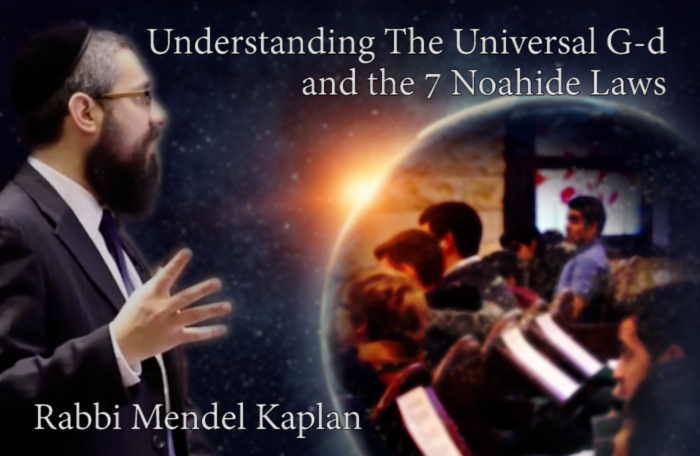 Understanding The Universal G-d and the 7 Noahide Laws

Rabbi Mendel Kaplan